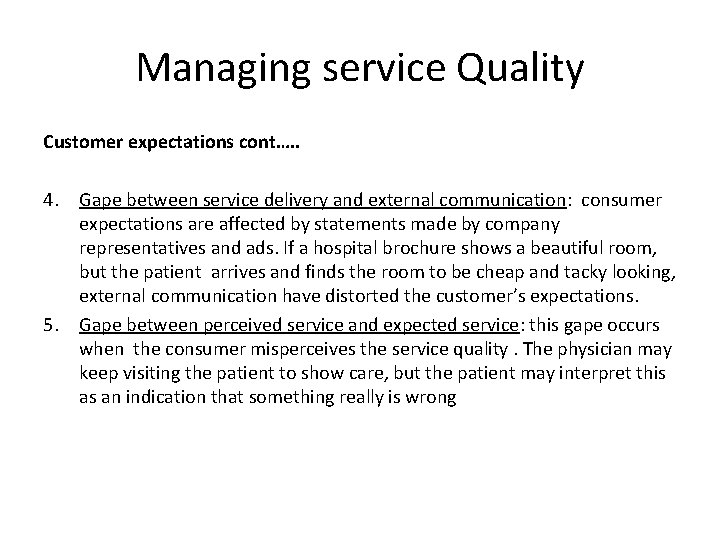 Managing service Quality

Customer expectations cont…..

4. Gape between service delivery and external communication: consumer expectations are affected by statements made by company representatives and ads. If a hospital brochure shows a beautiful room, but the patient arrives and finds the room to be cheap and tacky looking, external communication have distorted the customer's expectations.

5. Gape between perceived service and expected service: this gape occurs when the consumer misperceives the service quality . The physician may keep visiting the patient to show care, but the patient may interpret this as an indication that something really is wrong